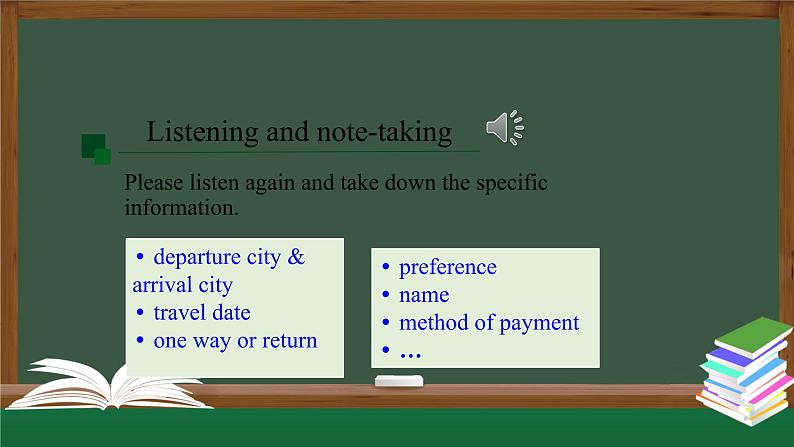 Listening and note-taking

Please listen again and take down the specific information.

• departure city & arrival city
• travel date
• one way or return

• preference
• name
• method of payment
• …